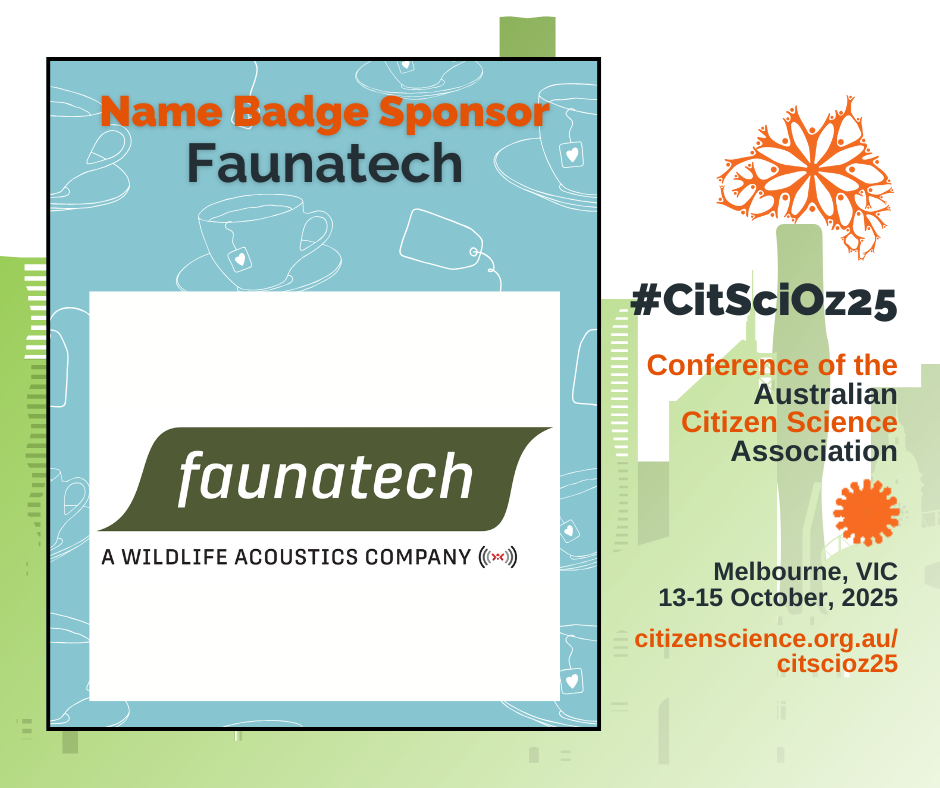 Name Badge Sponsor
Faunatech

faunatech
A WILDLIFE ACOUSTICS COMPANY

#CitSciOz25

Conference of the Australian Citizen Science Association

Melbourne, VIC
13-15 October, 2025

citizenscience.org.au/citscioz25